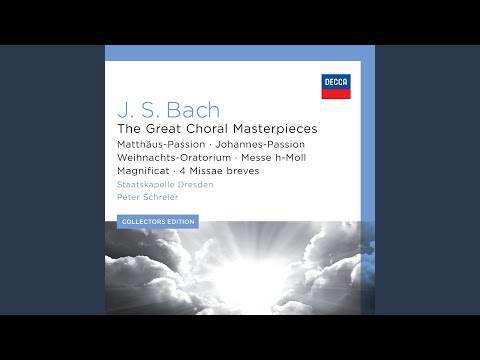 DECCA

J. S. Bach
The Great Choral Masterpieces
Matthäus-Passion · Johannes-Passion
Weihnachts-Oratorium · Messe h-Moll
Magnificat · 4 Missae breves
Staatskapelle Dresden
Peter Schreier

COLLECTORS EDITION